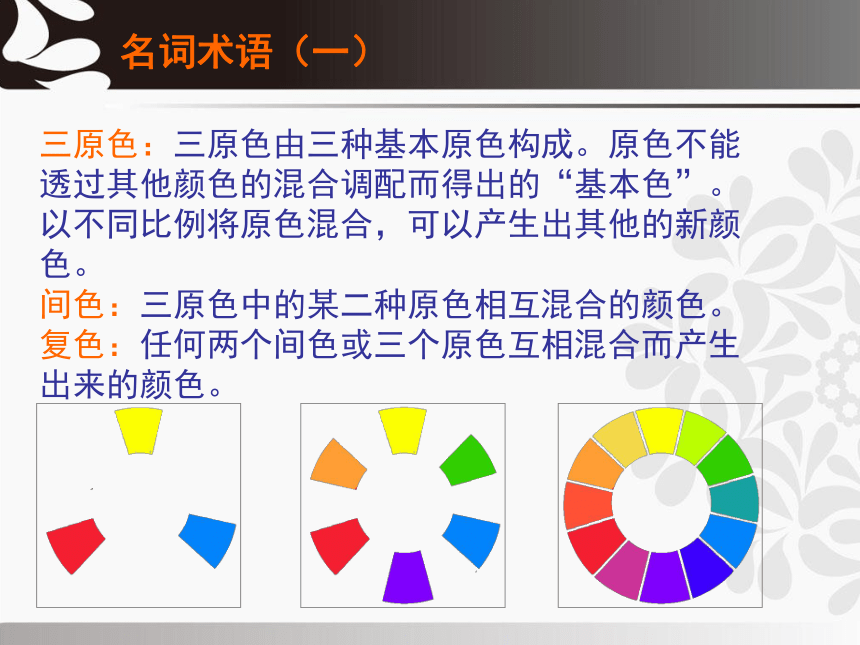 名词术语（一）

三原色：三原色由三种基本原色构成。原色不能透过其他颜色的混合调配而得出的“基本色”。以不同比例将原色混合，可以产生出其他的新颜色。

间色：三原色中的某二种原色相互混合的颜色。

复色：任何两个间色或三个原色互相混合而产生出来的颜色。